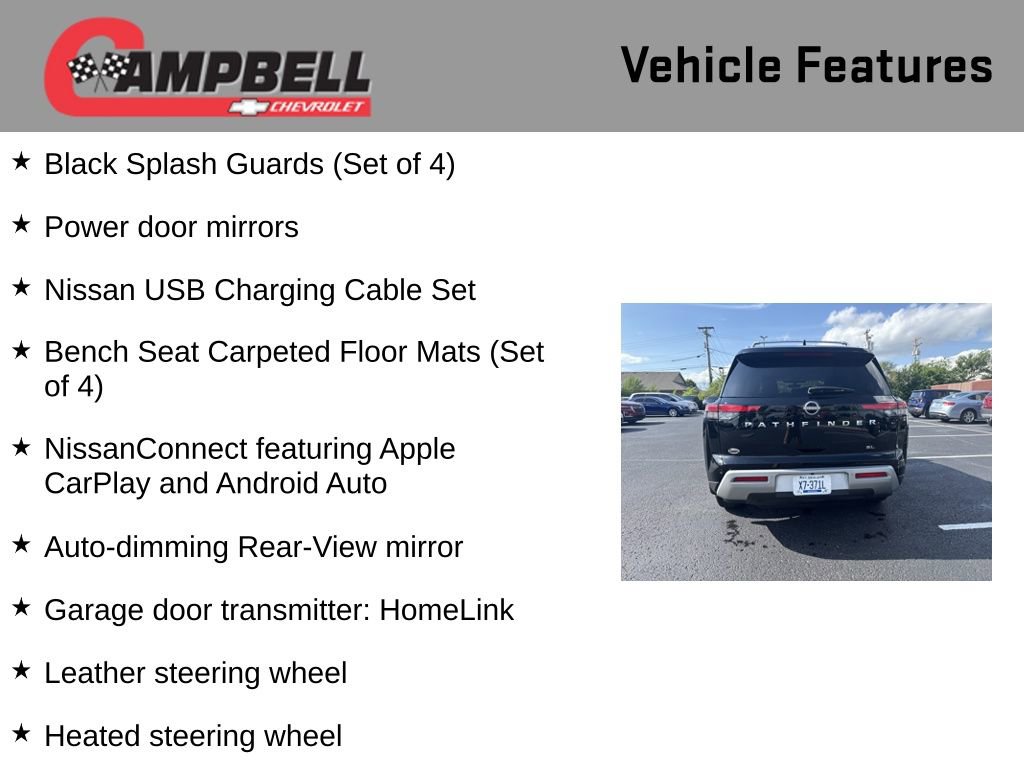 CAMPBELL
CHEVROLET

Vehicle Features

★ Black Splash Guards (Set of 4)

★ Power door mirrors

★ Nissan USB Charging Cable Set

★ Bench Seat Carpeted Floor Mats (Set of 4)

★ NissanConnect featuring Apple CarPlay and Android Auto

★ Auto-dimming Rear-View mirror

★ Garage door transmitter: HomeLink

★ Leather steering wheel

★ Heated steering wheel

PATHFINDER
SL
X7-371L